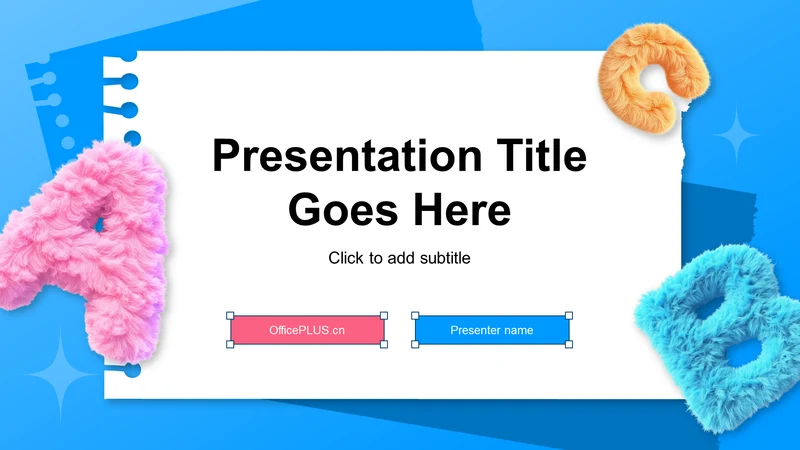 Presentation Title Goes Here

Click to add subtitle

OfficePLUS.cn

Presenter name